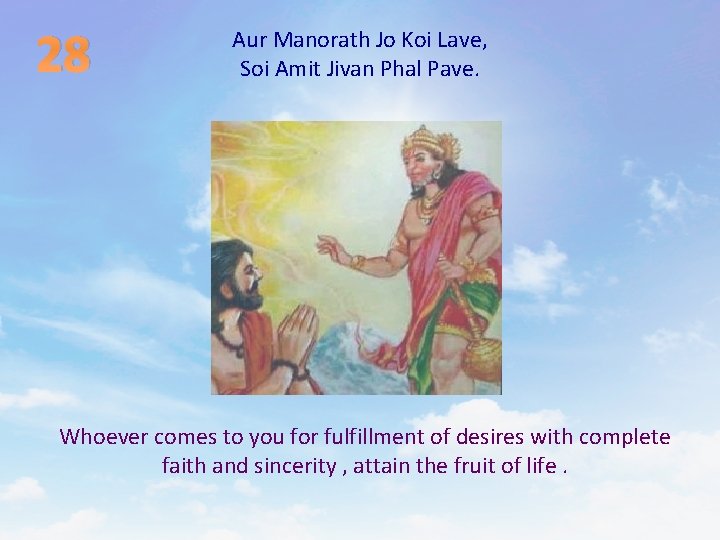 28

Aur Manorath Jo Koi Lave,
Soi Amit Jivan Phal Pave.

Whoever comes to you for fulfillment of desires with complete faith and sincerity , attain the fruit of life .